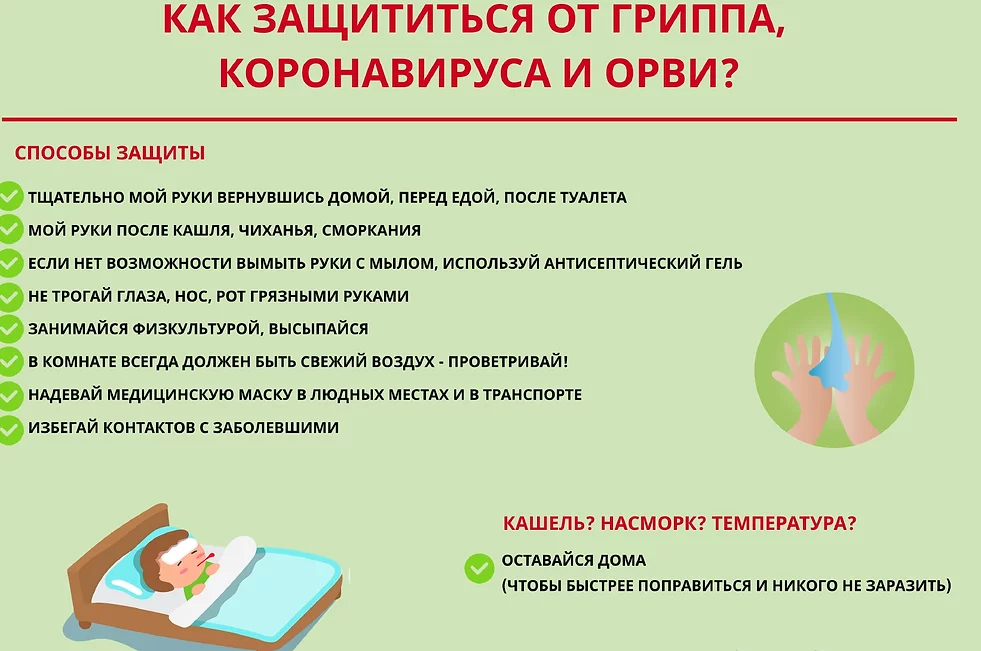 КАК ЗАЩИТИТЬСЯ ОТ ГРИППА, КОРОНАВИРУСА И ОРВИ?

СПОСОБЫ ЗАЩИТЫ

ТЩАТЕЛЬНО МОЙ РУКИ ВЕРНУВШИСЬ ДОМОЙ, ПЕРЕД ЕДОЙ, ПОСЛЕ ТУАЛЕТА

МОЙ РУКИ ПОСЛЕ КАШЛЯ, ЧИХАНЬЯ, СМОРКАНИЯ

ЕСЛИ НЕТ ВОЗМОЖНОСТИ ВЫМЫТЬ РУКИ С МЫЛОМ, ИСПОЛЬЗУЙ АНТИСЕПТИЧЕСКИЙ ГЕЛЬ

НЕ ТРОГАЙ ГЛАЗА, НОС, РОТ ГРЯЗНЫМИ РУКАМИ

ЗАНИМАЙСЯ ФИЗКУЛЬТУРОЙ, ВЫСЫПАЙСЯ

В КОМНАТЕ ВСЕГДА ДОЛЖЕН БЫТЬ СВЕЖИЙ ВОЗДУХ - ПРОВЕТРИВАЙ!

НАДЕВАЙ МЕДИЦИНСКУЮ МАСКУ В ЛЮДНЫХ МЕСТАХ И В ТРАНСПОРТЕ

ИЗБЕГАЙ КОНТАКТОВ С ЗАБОЛЕВШИМИ

КАШЕЛЬ? НАСМОРК? ТЕМПЕРАТУРА?

ОСТАВАЙСЯ ДОМА
(ЧТОБЫ БЫСТРЕЕ ПОПРАВИТЬСЯ И НИКОГО НЕ ЗАРАЗИТЬ)